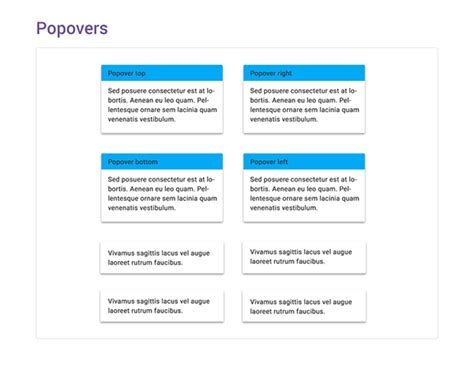 Popovers

Popover top

Sed posuere consectetur est at lobortis. Aenean eu leo quam. Pellentesque ornare sem lacinia quam venenatis vestibulum.

Popover right

Sed posuere consectetur est at lobortis. Aenean eu leo quam. Pellentesque ornare sem lacinia quam venenatis vestibulum.

Popover bottom

Sed posuere consectetur est at lobortis. Aenean eu leo quam. Pellentesque ornare sem lacinia quam venenatis vestibulum.

Popover left

Sed posuere consectetur est at lobortis. Aenean eu leo quam. Pellentesque ornare sem lacinia quam venenatis vestibulum.

Vivamus sagittis lacus vel augue laoreet rutrum faucibus.

Vivamus sagittis lacus vel augue laoreet rutrum faucibus.

Vivamus sagittis lacus vel augue laoreet rutrum faucibus.

Vivamus sagittis lacus vel augue laoreet rutrum faucibus.